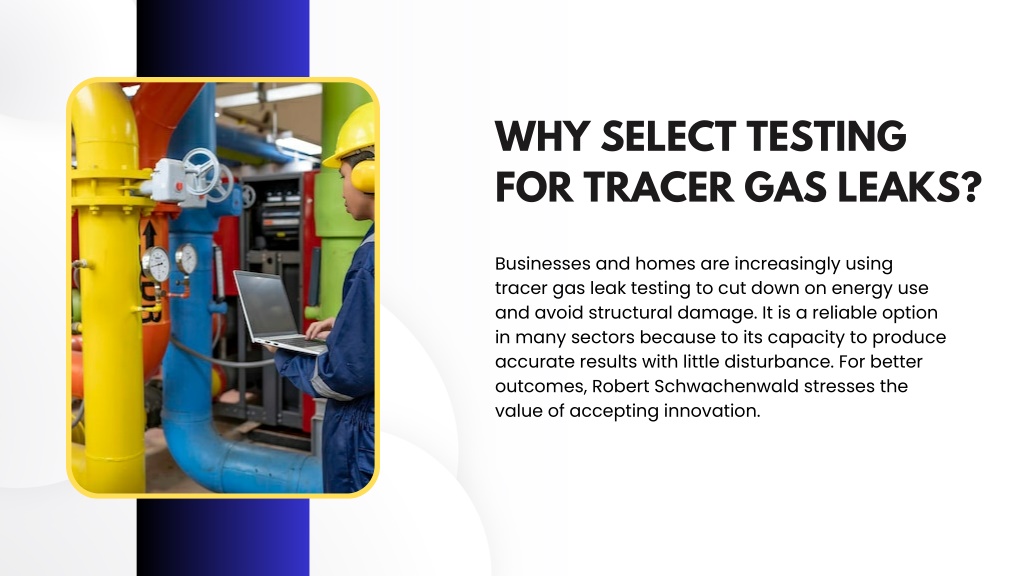 WHY SELECT TESTING FOR TRACER GAS LEAKS?

Businesses and homes are increasingly using tracer gas leak testing to cut down on energy use and avoid structural damage. It is a reliable option in many sectors because to its capacity to produce accurate results with little disturbance. For better outcomes, Robert Schwachenwald stresses the value of accepting innovation.